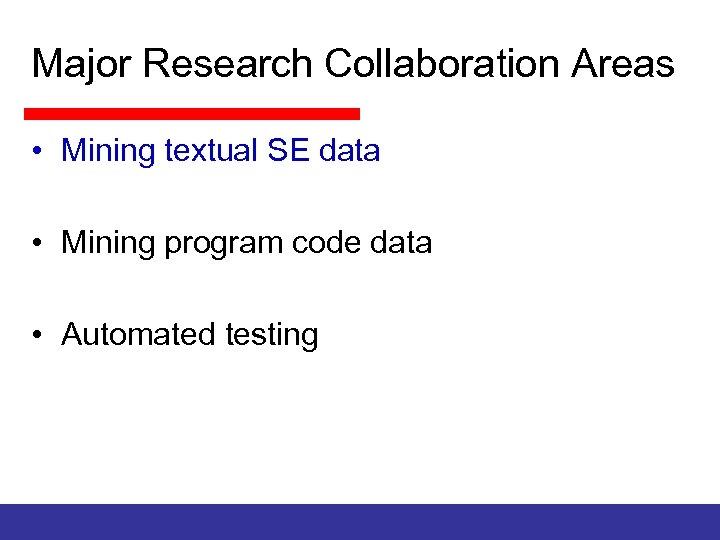 Major Research Collaboration Areas

• Mining textual SE data

• Mining program code data

• Automated testing